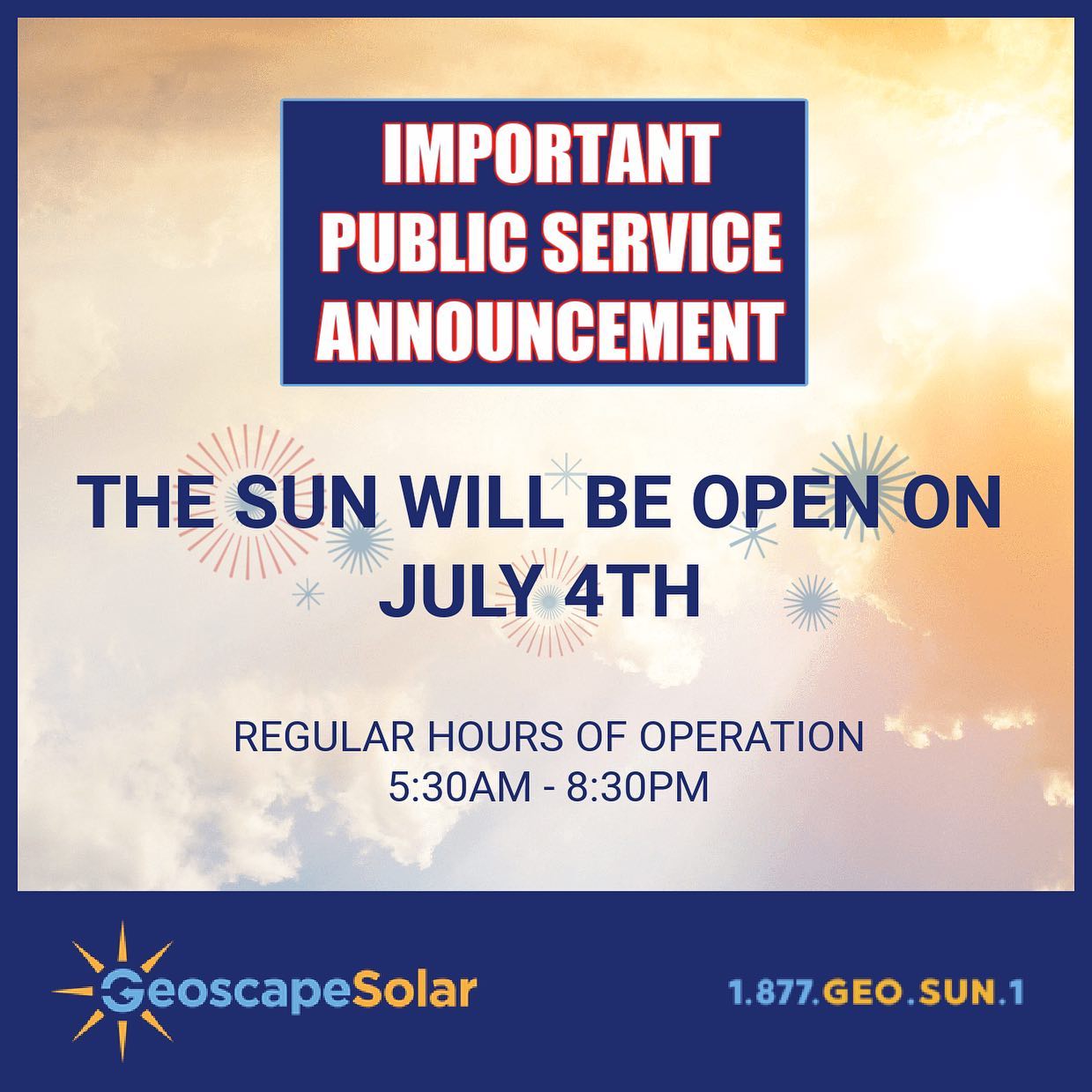 IMPORTANT PUBLIC SERVICE ANNOUNCEMENT

THE SUN WILL BE OPEN ON JULY 4TH

REGULAR HOURS OF OPERATION
5:30AM - 8:30PM

GeoscapeSolar

1.877.GEO.SUN.1